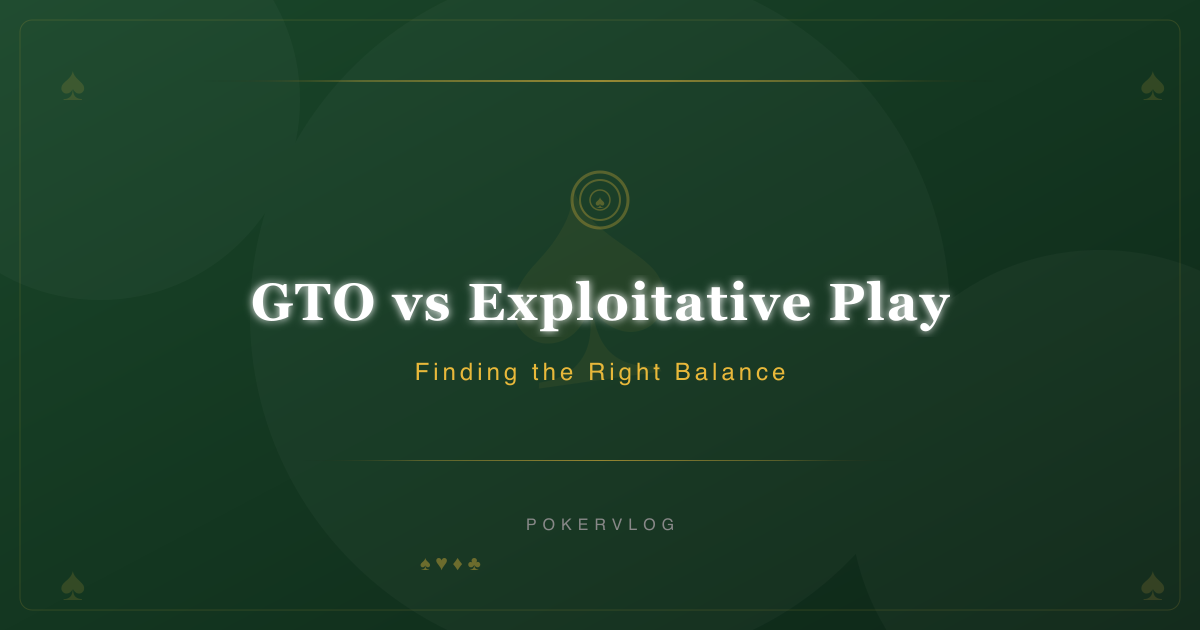 GTO vs Exploitative Play

Finding the Right Balance

POKERVLOG

♠♥♦♣